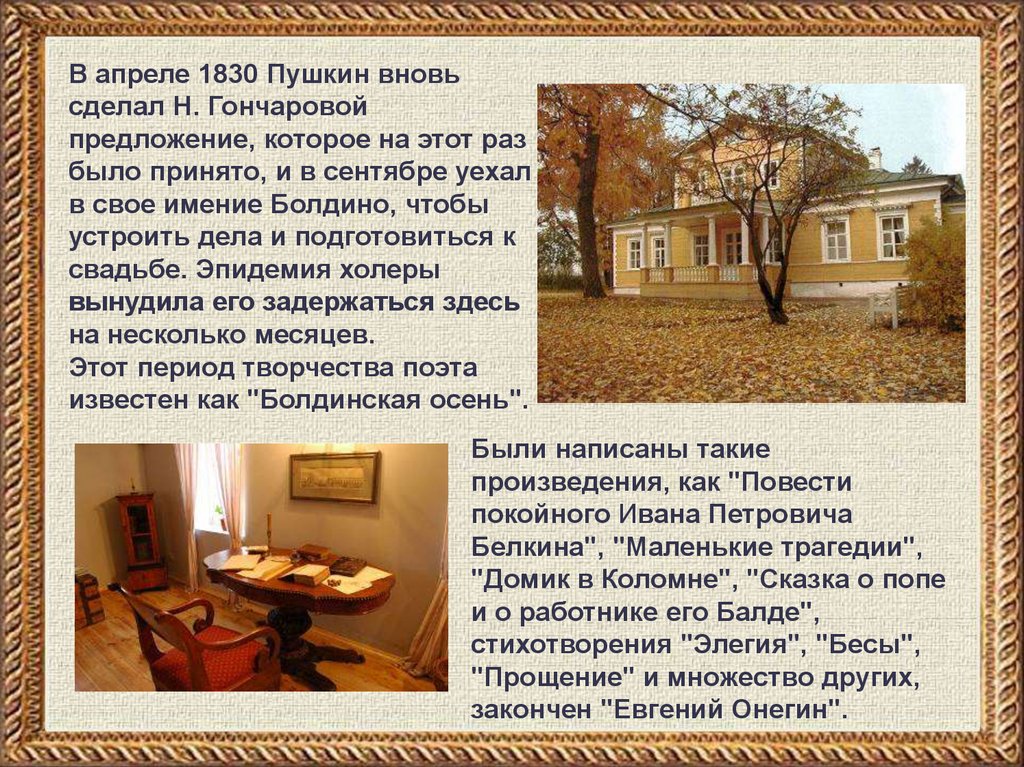 В апреле 1830 Пушкин вновь сделал Н. Гончаровой предложение, которое на этот раз было принято, и в сентябре уехал в свое имение Болдино, чтобы устроить дела и подготовиться к свадьбе. Эпидемия холеры вынудила его задержаться здесь на несколько месяцев.
Этот период творчества поэта известен как "Болдинская осень".

Были написаны такие произведения, как "Повести покойного Ивана Петровича Белкина", "Маленькие трагедии", "Домик в Коломне", "Сказка о попе и о работнике его Балде", стихотворения "Элегия", "Бесы", "Прощение" и множество других, закончен "Евгений Онегин".